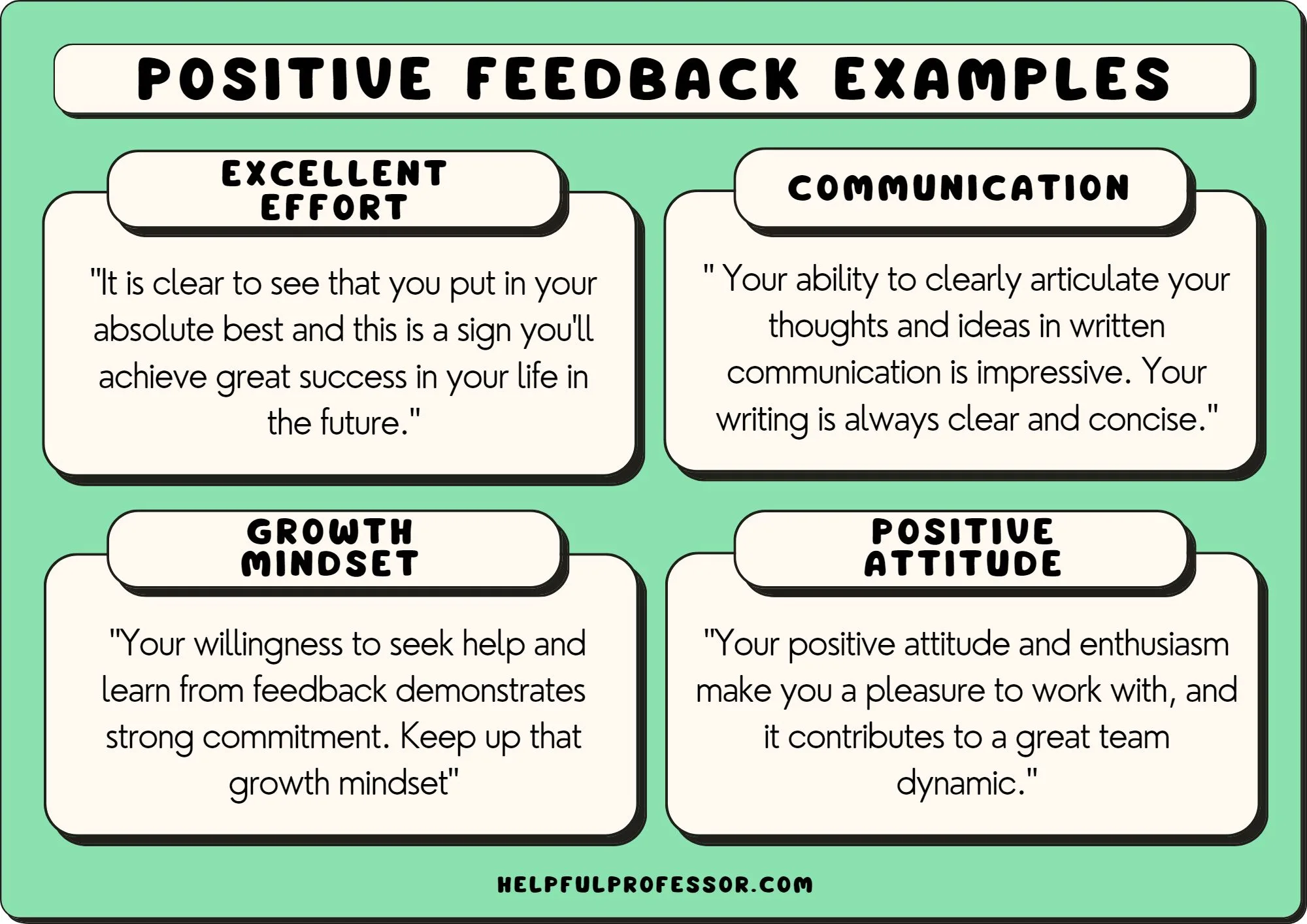 POSITIVE FEEDBACK EXAMPLES

EXCELLENT EFFORT

"It is clear to see that you put in your absolute best and this is a sign you'll achieve great success in your life in the future."

COMMUNICATION

" Your ability to clearly articulate your thoughts and ideas in written communication is impressive. Your writing is always clear and concise."

GROWTH MINDSET

"Your willingness to seek help and learn from feedback demonstrates strong commitment. Keep up that growth mindset"

POSITIVE ATTITUDE

"Your positive attitude and enthusiasm make you a pleasure to work with, and it contributes to a great team dynamic."

HELPFULPROFESSOR.COM